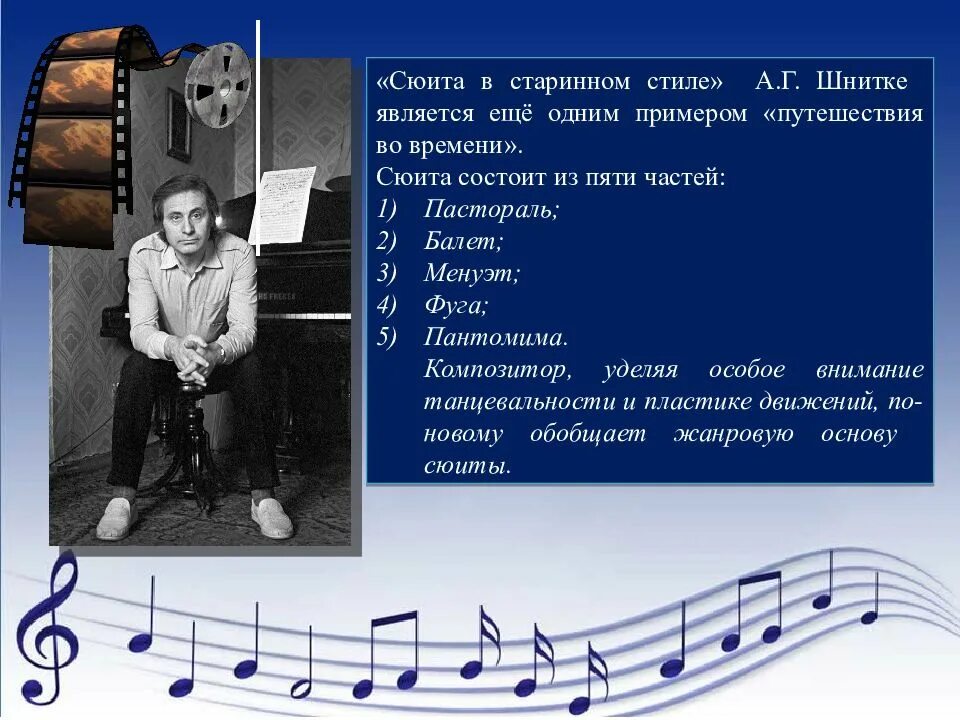 «Сюита в старинном стиле» А.Г. Шнитке является ещё одним примером «путешествия во времени».
Сюита состоит из пяти частей:
1) Пастораль;
2) Балет;
3) Менуэт;
4) Фуга;
5) Пантомима.
Композитор, уделяя особое внимание танцевальности и пластике движений, по-новому обобщает жанровую основу сюиты.